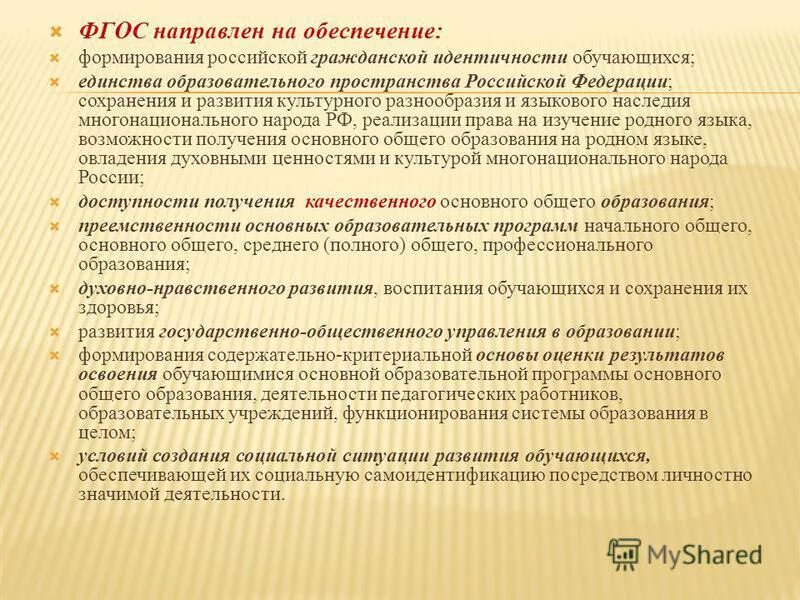 ФГОС направлен на обеспечение:

формирования российской гражданской идентичности обучающихся;

единства образовательного пространства Российской Федерации; сохранения и развития культурного разнообразия и языкового наследия многонационального народа РФ, реализации права на изучение родного языка, возможности получения основного общего образования на родном языке, овладения духовными ценностями и культурой многонационального народа России;

доступности получения качественного основного общего образования;

преемственности основных образовательных программ начального общего, основного общего, среднего (полного) общего, профессионального образования;

духовно-нравственного развития, воспитания обучающихся и сохранения их здоровья;

развития государственно-общественного управления в образовании;

формирования содержательно-критериальной основы оценки результатов освоения обучающимися основной образовательной программы основного общего образования, деятельности педагогических работников, образовательных учреждений, функционирования системы образования в целом;

условий создания социальной ситуации развития обучающихся, обеспечивающей их социальную самоидентификацию посредством личностно значимой деятельности.

MyShared